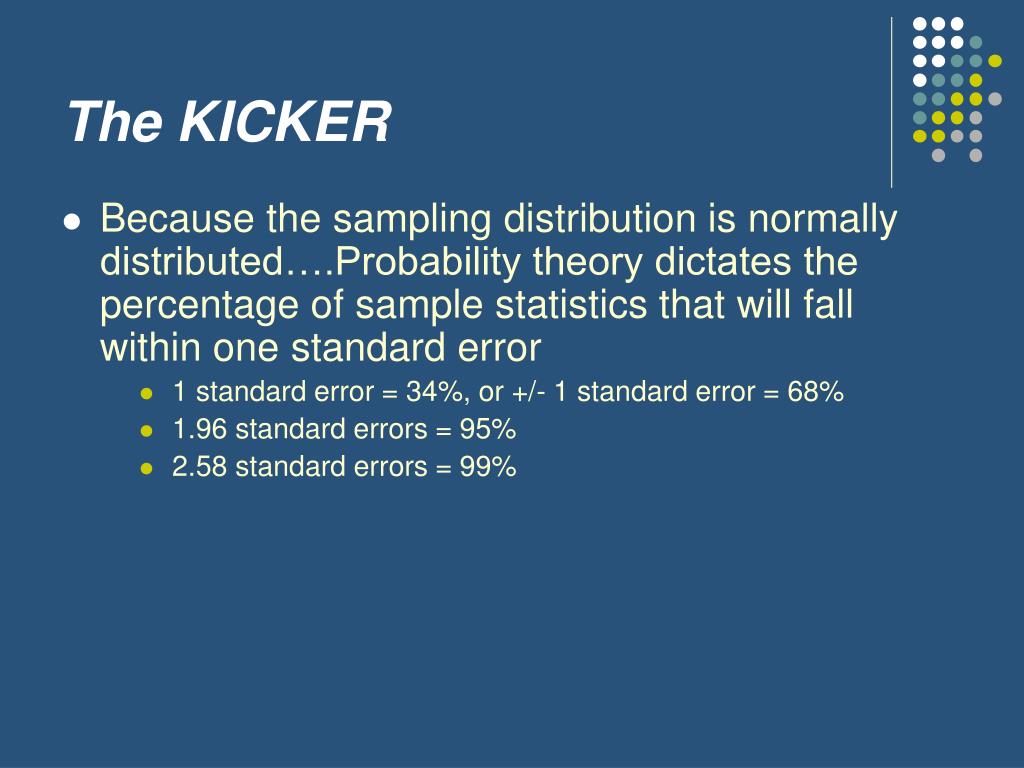 The KICKER

Because the sampling distribution is normally distributed….Probability theory dictates the percentage of sample statistics that will fall within one standard error

1 standard error = 34%, or +/- 1 standard error = 68%

1.96 standard errors = 95%

2.58 standard errors = 99%